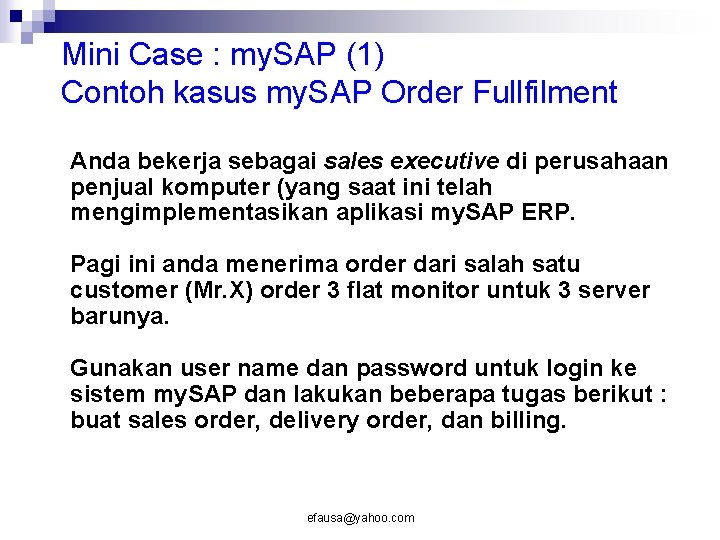 Mini Case : mySAP (1)
Contoh kasus mySAP Order Fullfilment

Anda bekerja sebagai sales executive di perusahaan penjual komputer (yang saat ini telah mengimplementasikan aplikasi mySAP ERP.

Pagi ini anda menerima order dari salah satu customer (Mr.X) order 3 flat monitor untuk 3 server barunya.

Gunakan user name dan password untuk login ke sistem mySAP dan lakukan beberapa tugas berikut : buat sales order, delivery order, dan billing.

efausa@yahoo.com